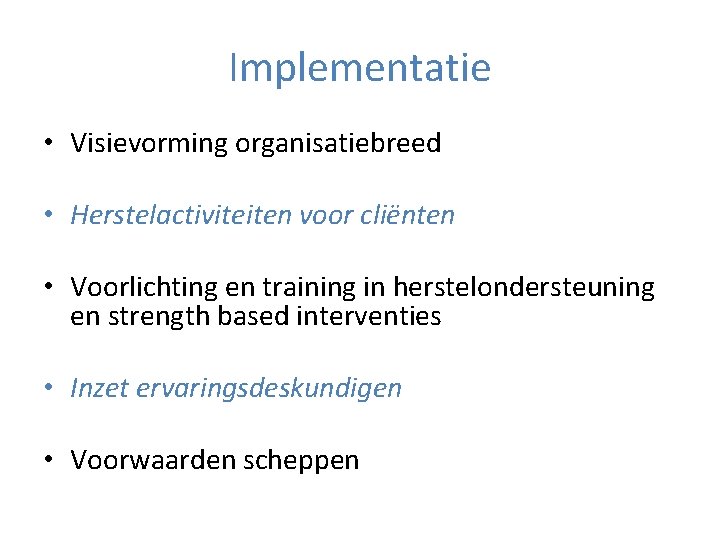 Implementatie

• Visievorming organisatiebreed

• Herstelactiviteiten voor cliënten

• Voorlichting en training in herstelondersteuning en strength based interventies

• Inzet ervaringsdeskundigen

• Voorwaarden scheppen